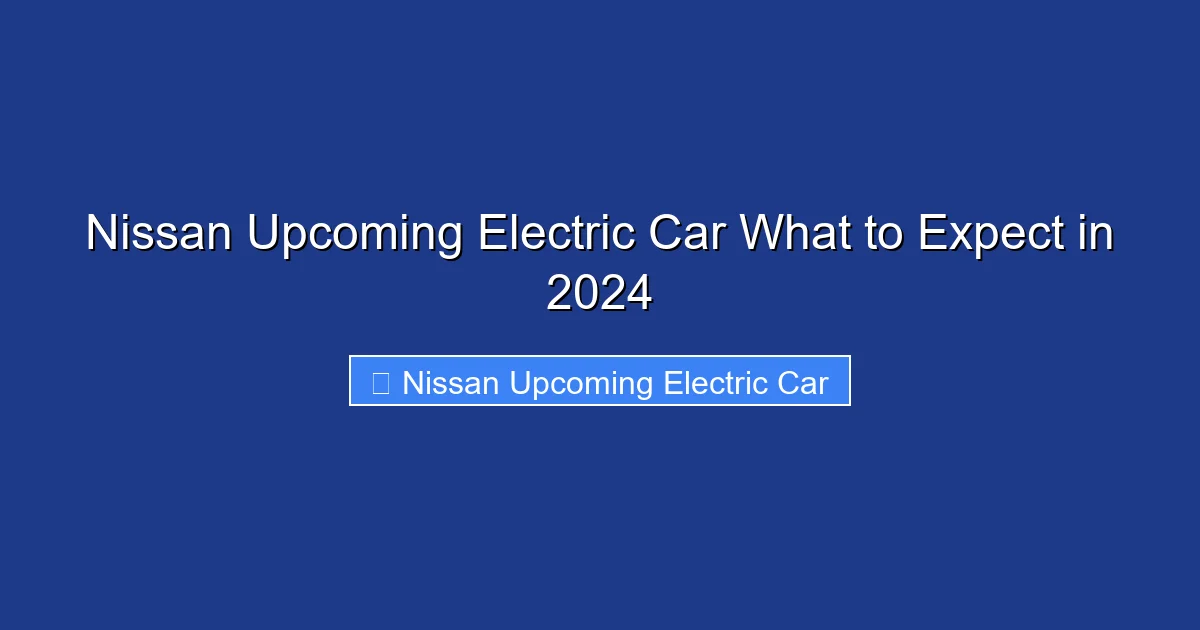 Nissan Upcoming Electric Car What to Expect in 2024

Nissan Upcoming Electric Car